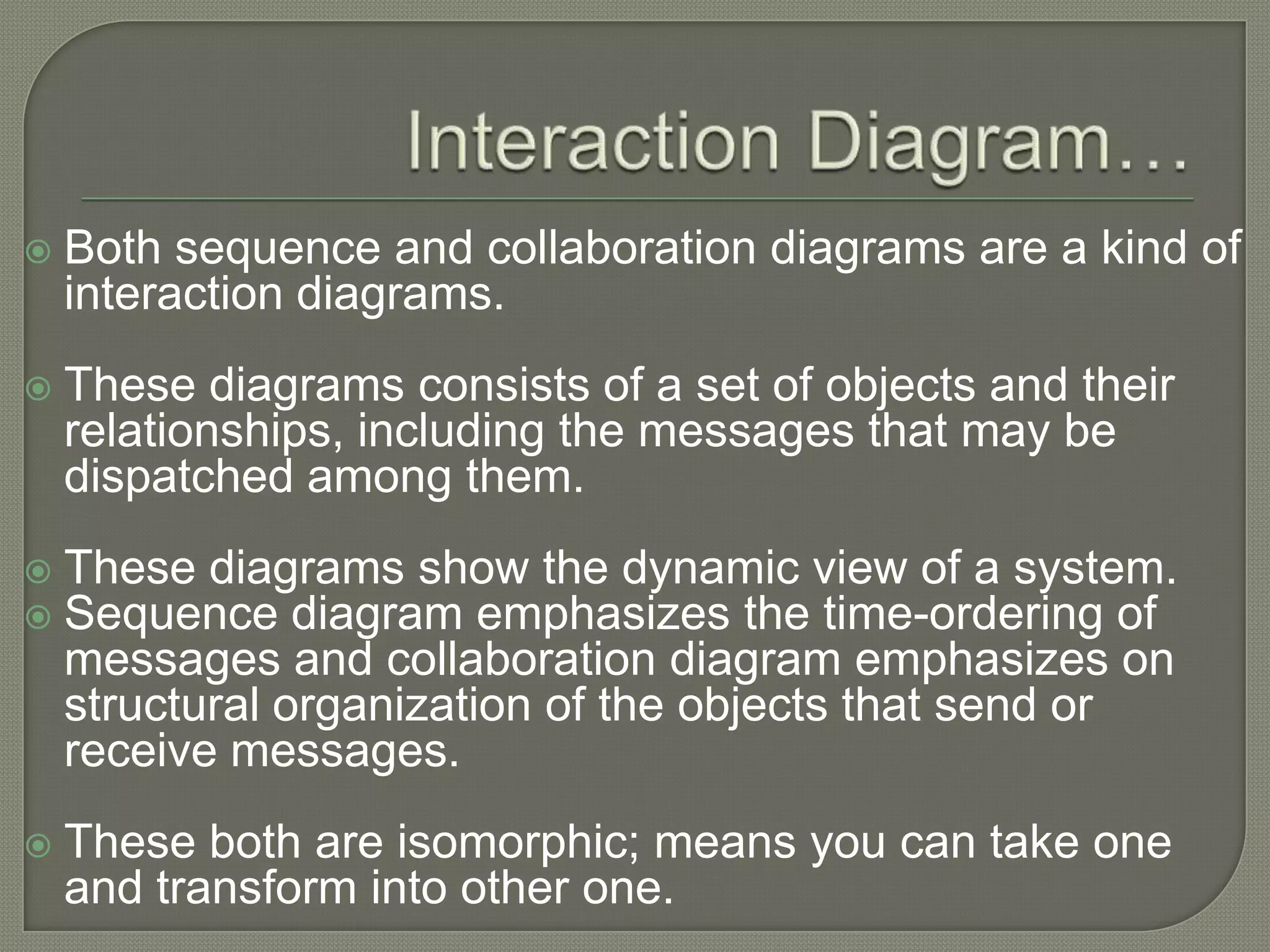 Interaction Diagram…

Both sequence and collaboration diagrams are a kind of interaction diagrams.

These diagrams consists of a set of objects and their relationships, including the messages that may be dispatched among them.

These diagrams show the dynamic view of a system.

Sequence diagram emphasizes the time-ordering of messages and collaboration diagram emphasizes on structural organization of the objects that send or receive messages.

These both are isomorphic; means you can take one and transform into other one.